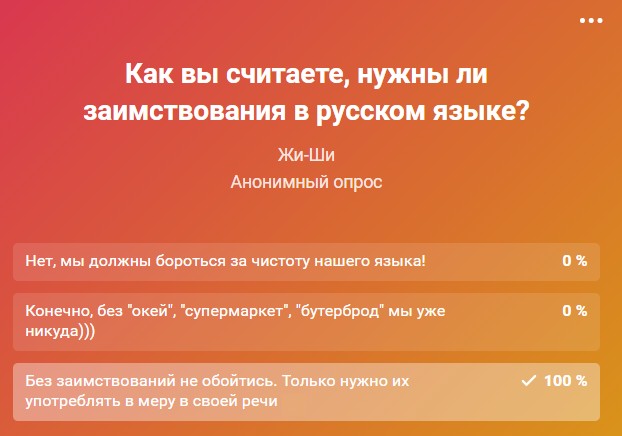 Как вы считаете, нужны ли заимствования в русском языке?

Жи-Ши

Анонимный опрос

Нет, мы должны бороться за чистоту нашего языка! 0 %

Конечно, без "окей", "супермаркет", "бутерброд" мы уже никуда))) 0 %

Без заимствований не обойтись. Только нужно их употреблять в меру в своей речи ✓ 100 %